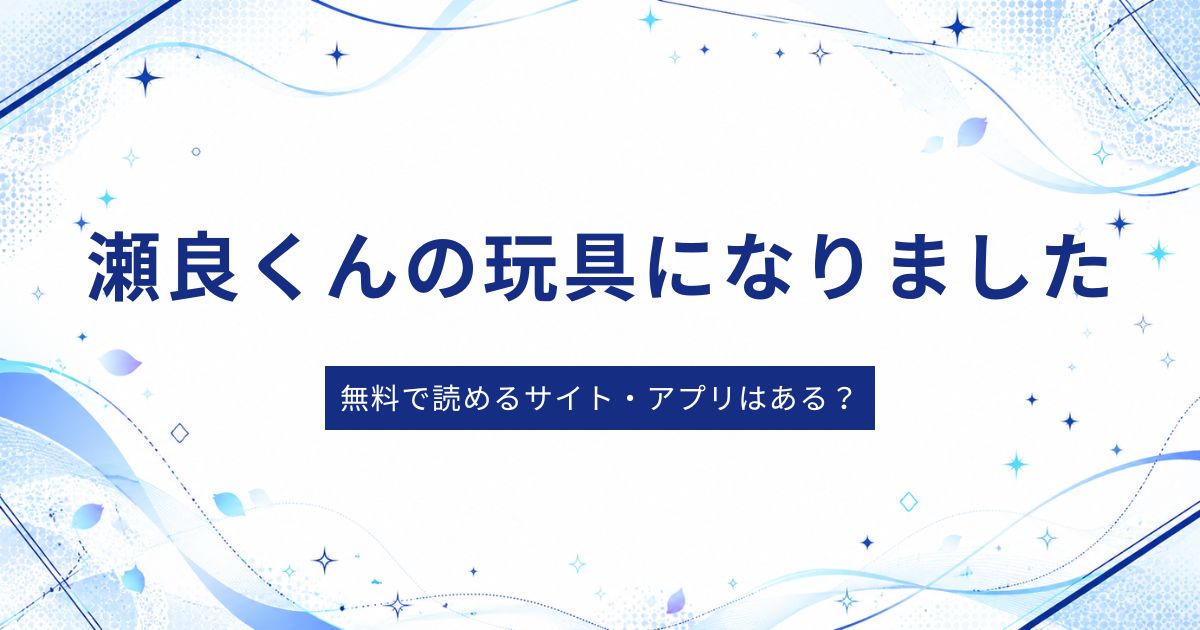 瀬良くんの玩具になりました

無料で読めるサイト・アプリはある？